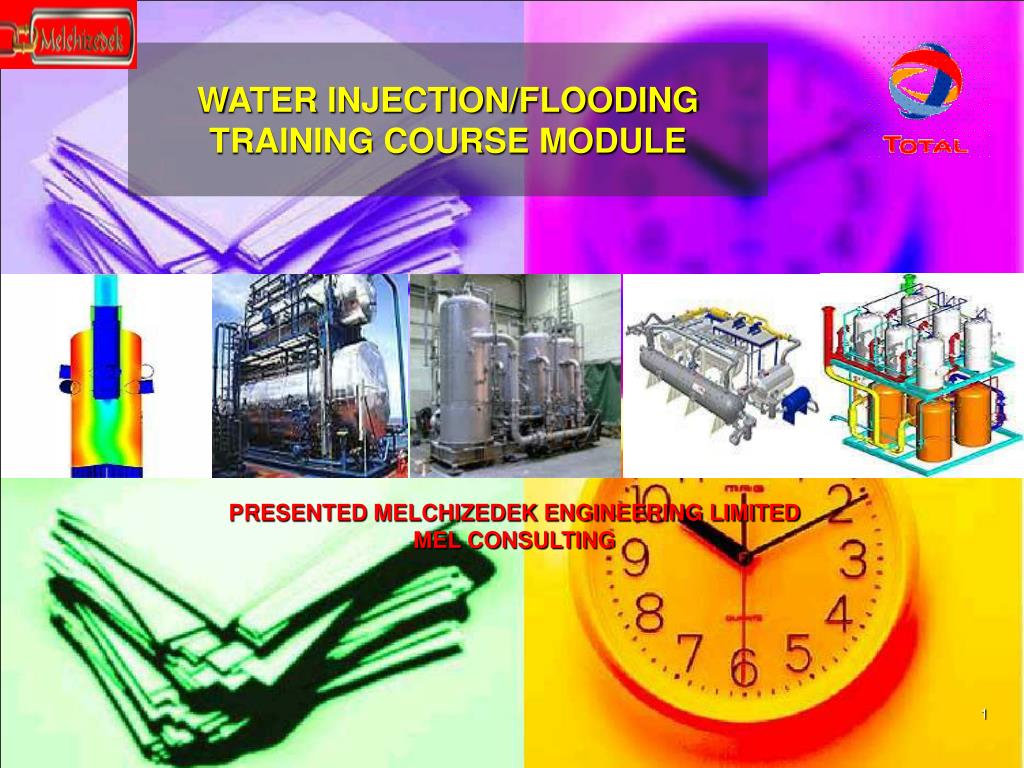 Melchizedek

WATER INJECTION/FLOODING TRAINING COURSE MODULE

TOTAL

PRESENTED MELCHIZEDEK ENGINEERING LIMITED
MEL CONSULTING

10 2 9 3 8 4 7 6 5

1